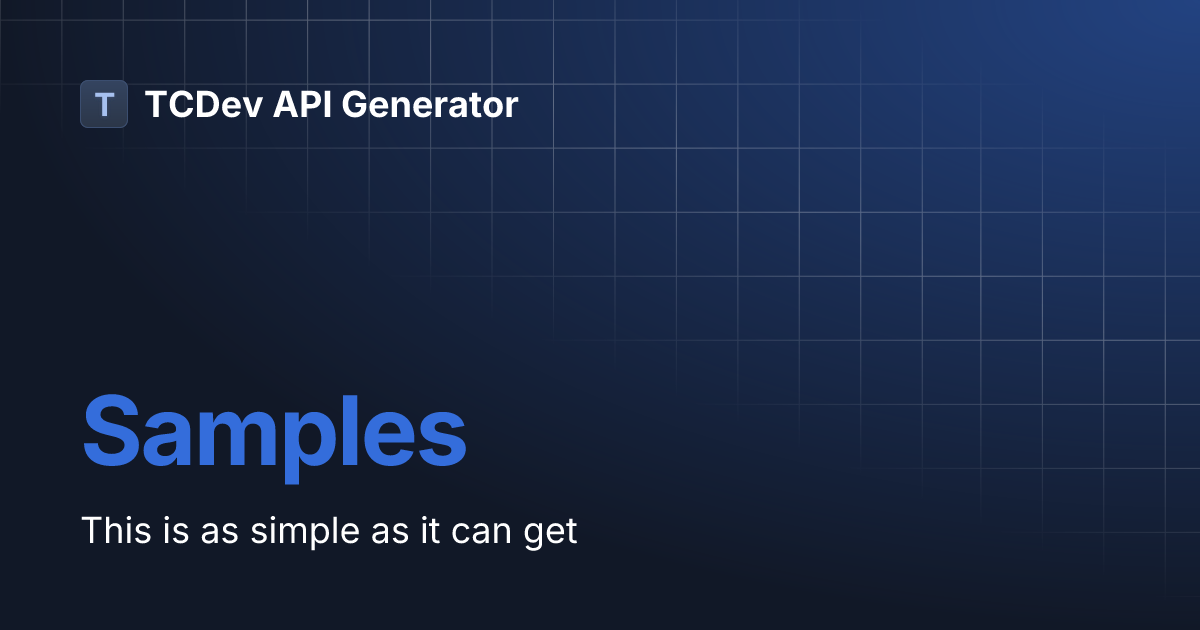 T TCDev API Generator

Samples

This is as simple as it can get